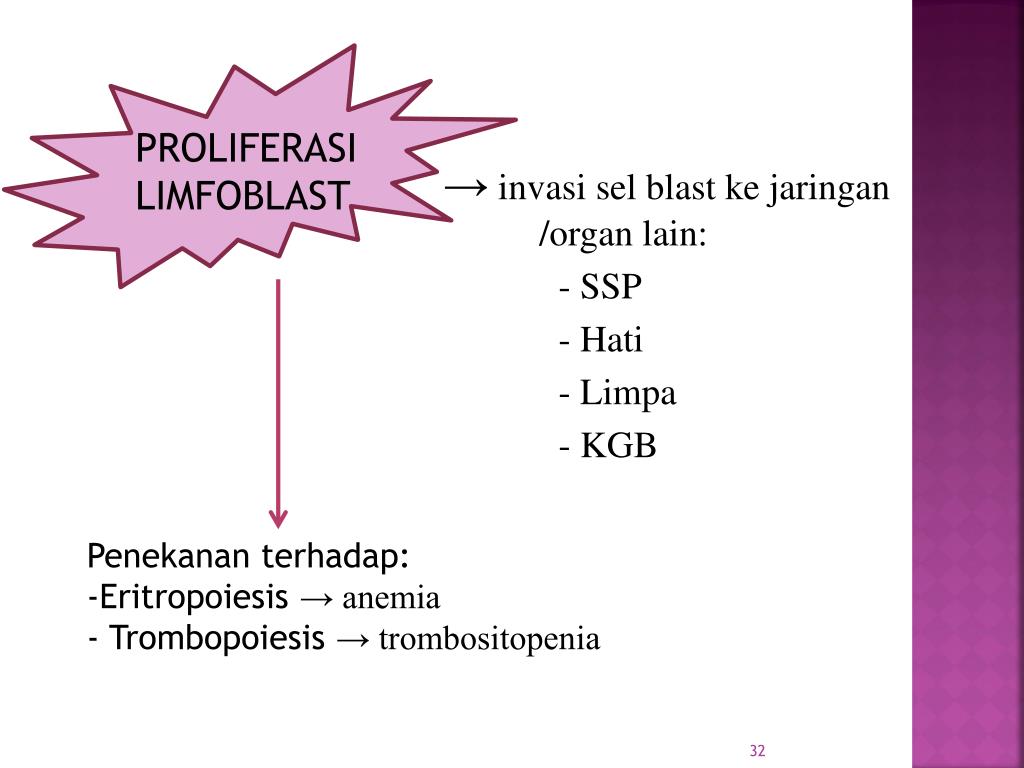 PROLIFERASI LIMFOBLAST

→ invasi sel blast ke jaringan /organ lain:
- SSP
- Hati
- Limpa
- KGB

Penekanan terhadap:
-Eritropoiesis → anemia
- Trombopoiesis → trombositopenia

32